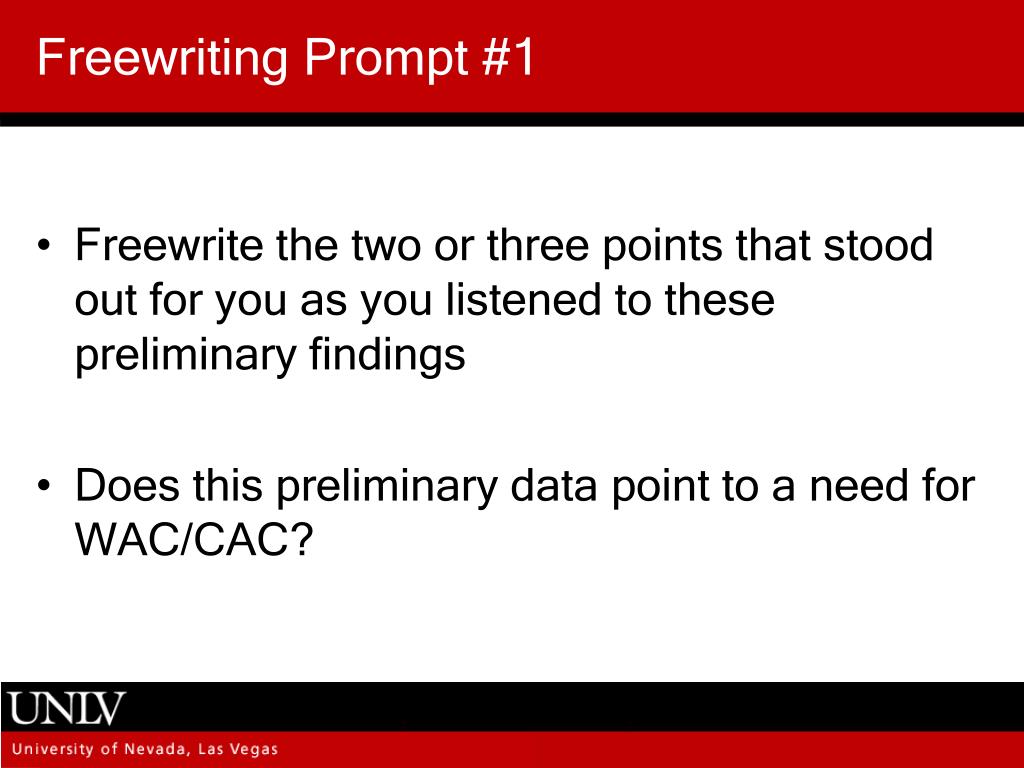 Freewriting Prompt #1

• Freewrite the two or three points that stood out for you as you listened to these preliminary findings

• Does this preliminary data point to a need for WAC/CAC?

UNLV
University of Nevada, Las Vegas